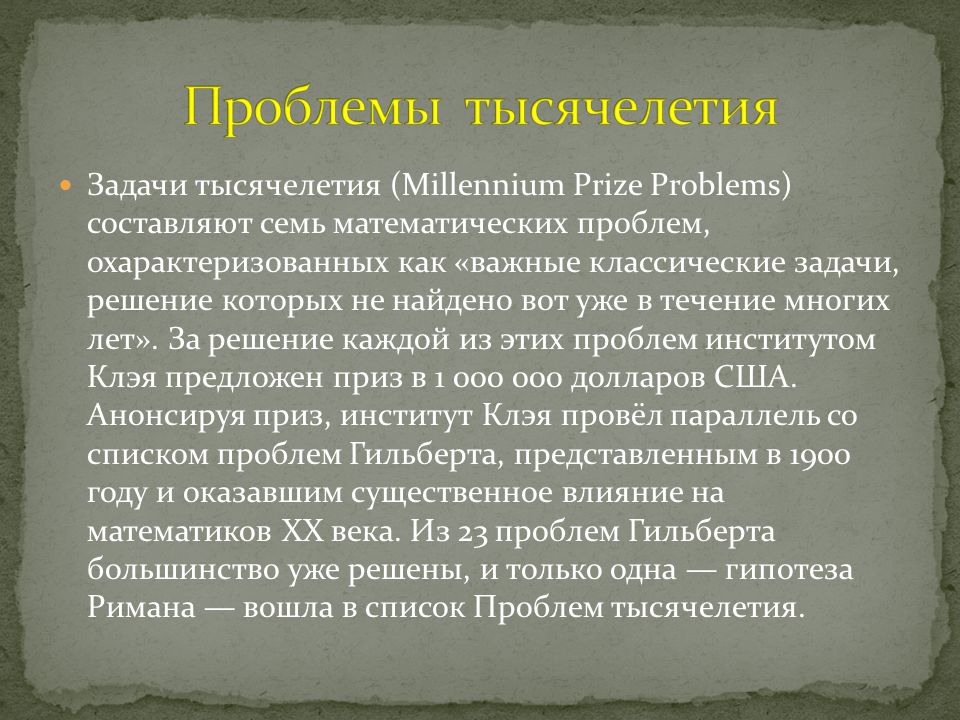 Проблемы тысячелетия

Задачи тысячелетия (Millennium Prize Problems) составляют семь математических проблем, охарактеризованных как «важные классические задачи, решение которых не найдено вот уже в течение многих лет». За решение каждой из этих проблем институтом Клэя предложен приз в 1 000 000 долларов США. Анонсируя приз, институт Клэя провёл параллель со списком проблем Гильберта, представленным в 1900 году и оказавшим существенное влияние на математиков XX века. Из 23 проблем Гильберта большинство уже решены, и только одна — гипотеза Римана — вошла в список Проблем тысячелетия.